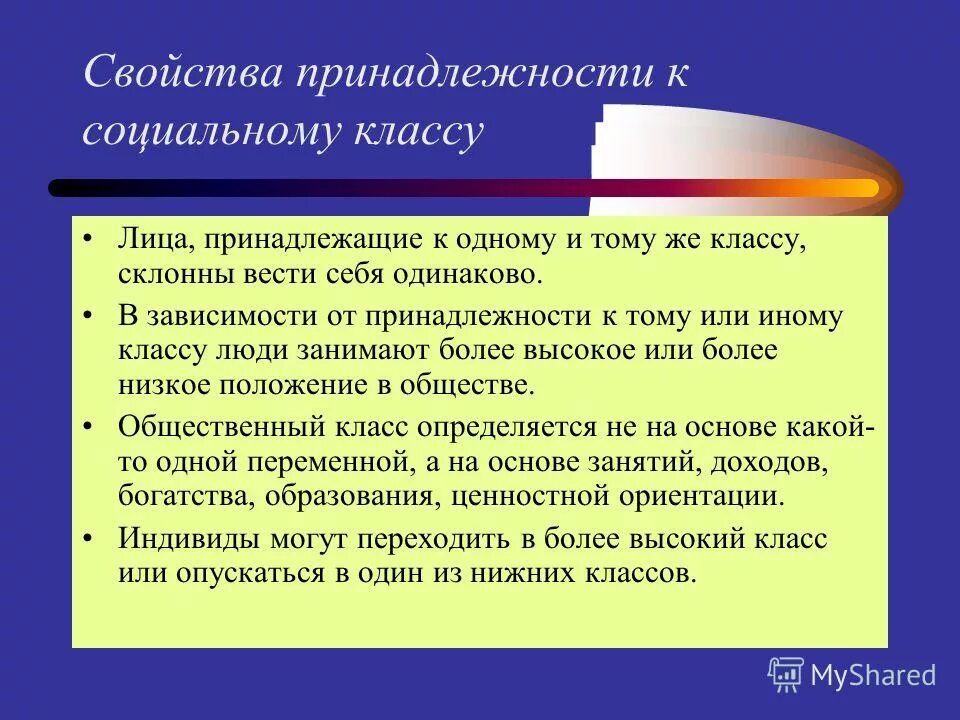 Свойства принадлежности к социальному классу

• Лица, принадлежащие к одному и тому же классу, склонны вести себя одинаково.

• В зависимости от принадлежности к тому или иному классу люди занимают более высокое или более низкое положение в обществе.

• Общественный класс определяется не на основе какой-то одной переменной, а на основе занятий, доходов, богатства, образования, ценностной ориентации.

• Индивиды могут переходить в более высокий класс или опускаться в один из нижних классов.

MyShared